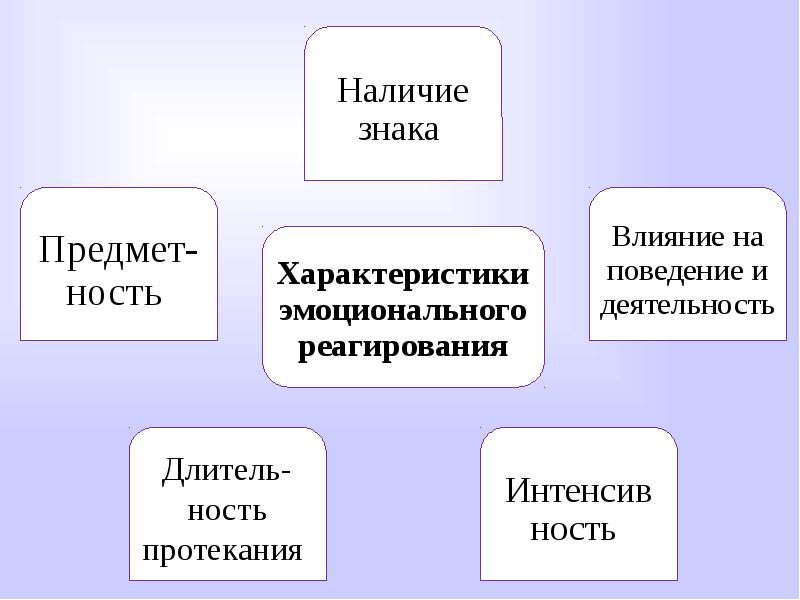 Наличие знака

Предметность

Характеристики эмоционального реагирования

Влияние на поведение и деятельность

Длительность протекания

Интенсив ность